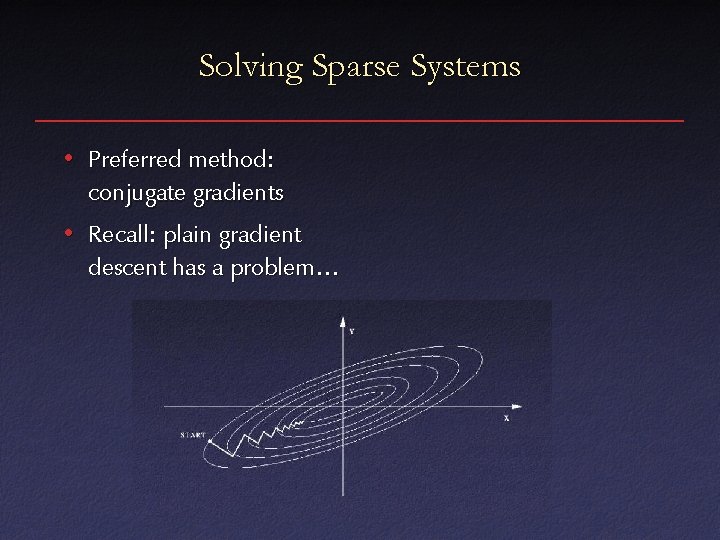 Solving Sparse Systems

• Preferred method: conjugate gradients

• Recall: plain gradient descent has a problem…

Y

X

START